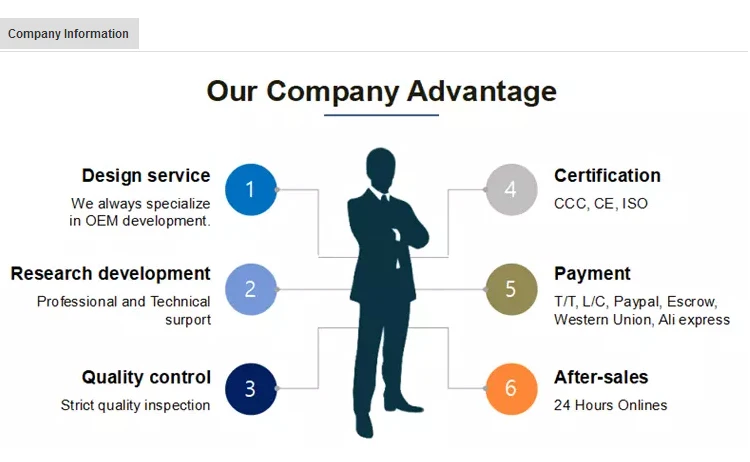 Company Information

Our Company Advantage

Design service
We always specialize in OEM development.

1

Research development
Professional and Technical surport

2

Quality control
Strict quality inspection

3

4

Certification
CCC, CE, ISO

5

Payment
T/T, L/C, Paypal, Escrow, Western Union, Ali express

6

After-sales
24 Hours Onlines